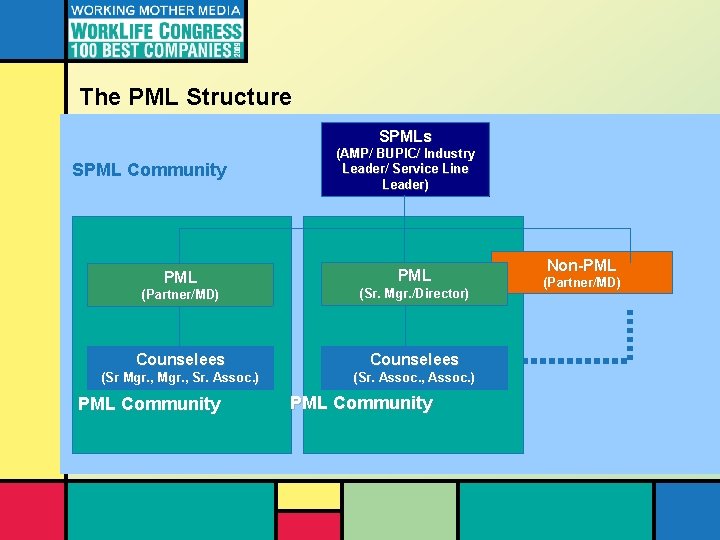 WORKING MOTHER MEDIA
WORKLIFE CONGRESS
100 BEST COMPANIES 2009

The PML Structure

SPML Community

SPMLs
(AMP/ BUPIC/ Industry Leader/ Service Line Leader)

PML
(Partner/MD)

Counselees
(Sr Mgr., Mgr., Sr. Assoc.)

PML Community

PML
(Sr. Mgr./Director)

Counselees
(Sr. Assoc., Assoc.)

PML Community

Non-PML
(Partner/MD)